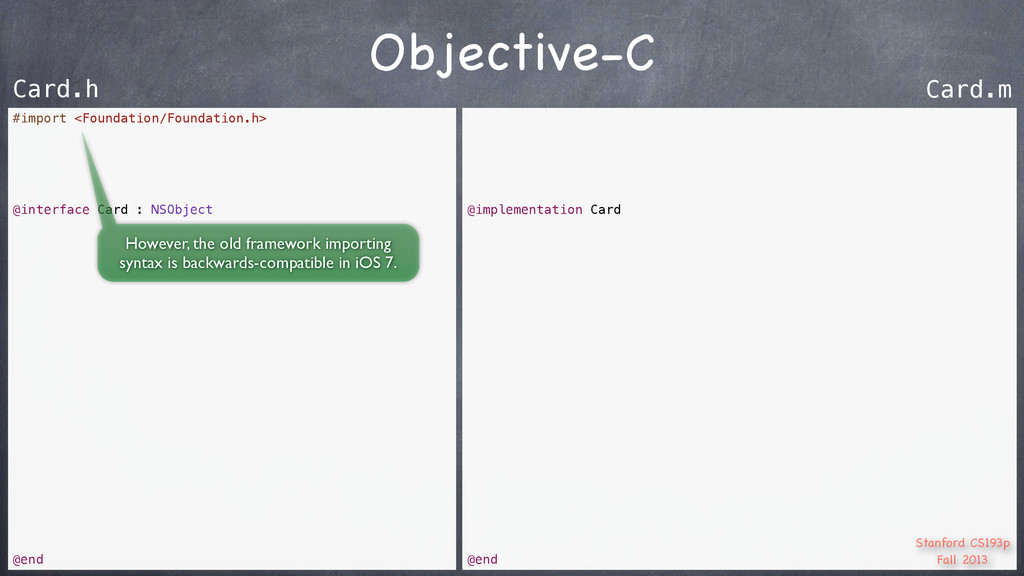 Objective-C

Card.h

#import <Foundation/Foundation.h>

@interface Card : NSObject

However, the old framework importing syntax is backwards-compatible in iOS 7.

@end

Card.m

@implementation Card

@end

Stanford CS193p
Fall 2013